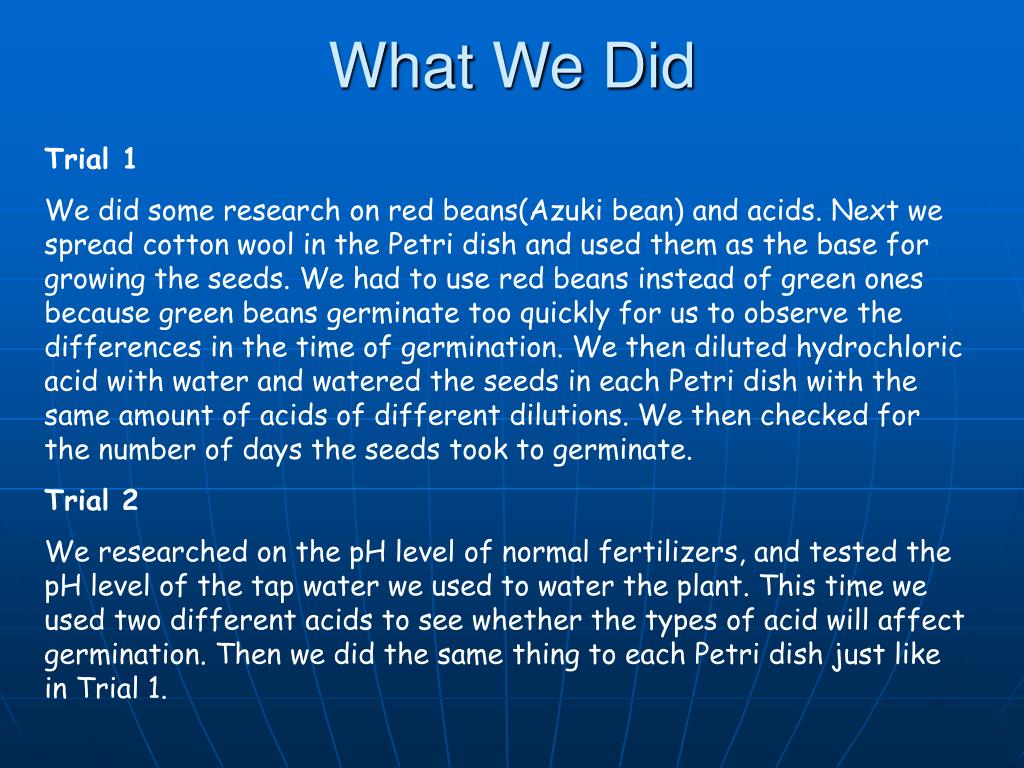 What We Did

Trial 1

We did some research on red beans(Azuki bean) and acids. Next we spread cotton wool in the Petri dish and used them as the base for growing the seeds. We had to use red beans instead of green ones because green beans germinate too quickly for us to observe the differences in the time of germination. We then diluted hydrochloric acid with water and watered the seeds in each Petri dish with the same amount of acids of different dilutions. We then checked for the number of days the seeds took to germinate.

Trial 2

We researched on the pH level of normal fertilizers, and tested the pH level of the tap water we used to water the plant. This time we used two different acids to see whether the types of acid will affect germination. Then we did the same thing to each Petri dish just like in Trial 1.